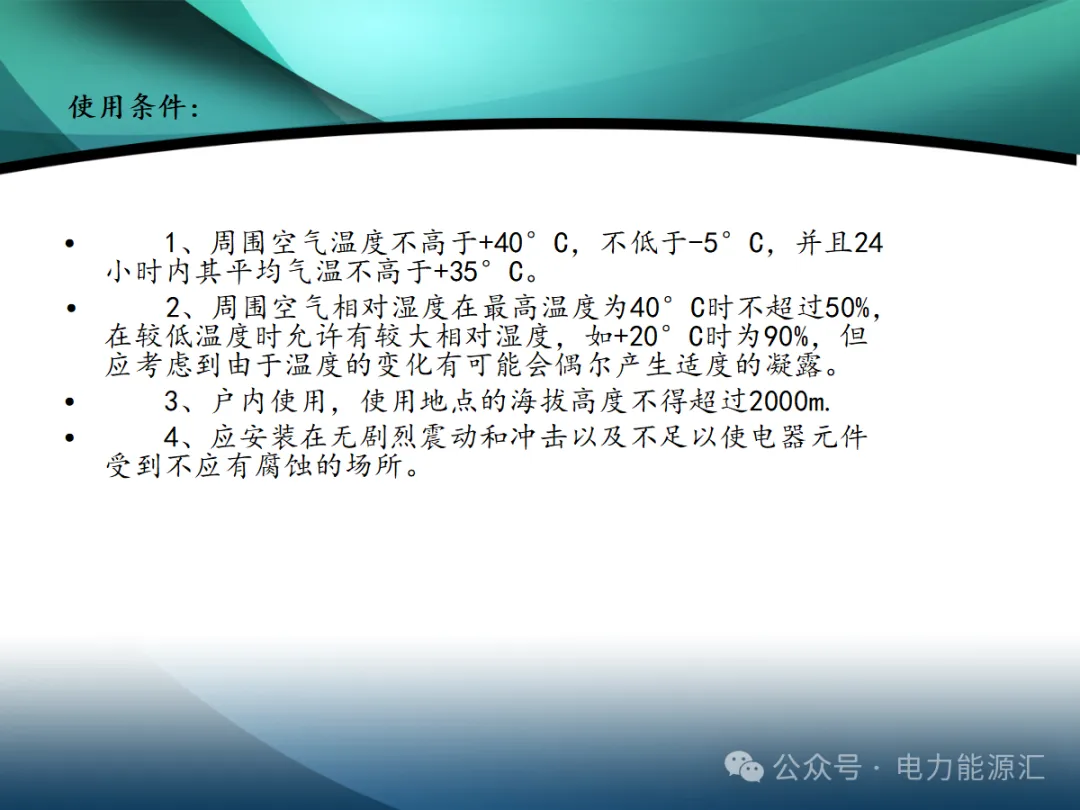 使用条件:

• 1、周围空气温度不高于+40°C，不低于-5°C，并且24小时内其平均气温不高于+35°C。

• 2、周围空气相对湿度在最高温度为40°C时不超过50%，在较低温度时允许有较大相对湿度，如+20°C时为90%，但应考虑到由于温度的变化有可能会偶尔产生适度的凝露。

• 3、户内使用，使用地点的海拔高度不得超过2000m.

• 4、应安装在无剧烈震动和冲击以及不足以使电器元件受到不应有腐蚀的场所。

公众号 · 电力能源汇